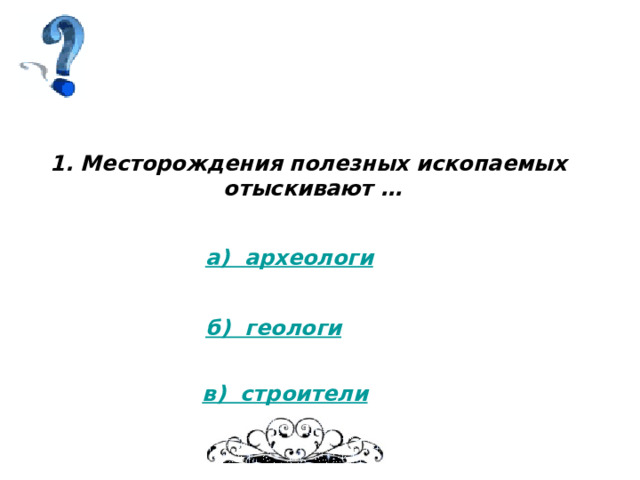 1. Месторождения полезных ископаемых отыскивают …

а) археологи

б) геологи

в) строители